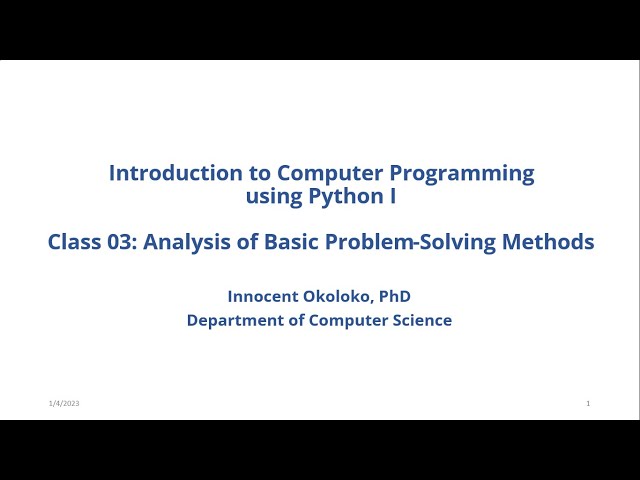 Introduction to Computer Programming using Python I

Class 03: Analysis of Basic Problem-Solving Methods

Innocent Okoloko, PhD
Department of Computer Science

1/4/2023

1